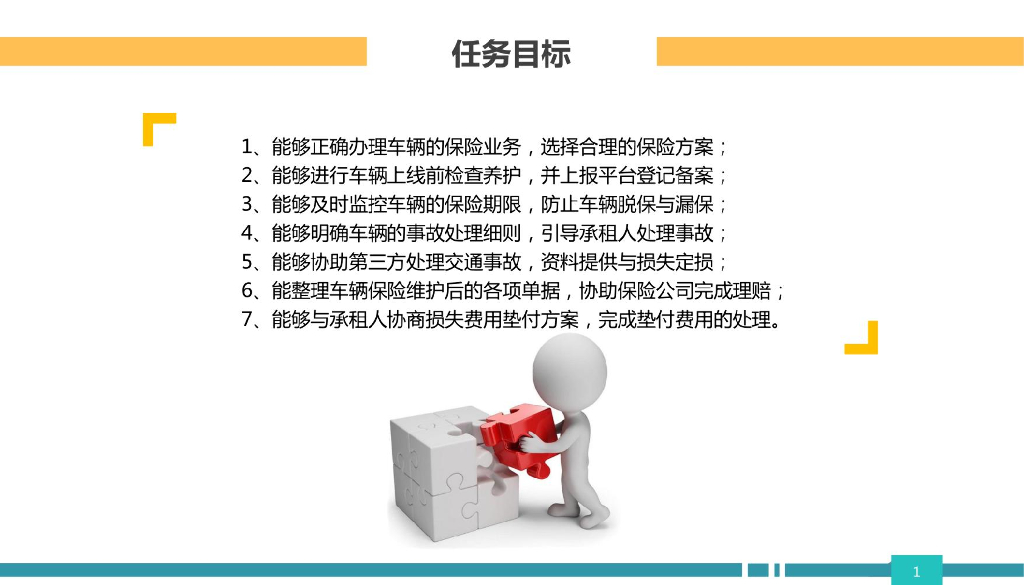 任务目标

1、能够正确办理车辆的保险业务，选择合理的保险方案；
2、能够进行车辆上线前检查养护，并上报平台登记备案；
3、能够及时监控车辆的保险期限，防止车辆脱保与漏保；
4、能够明确车辆的事故处理细则，引导承租人处理事故；
5、能够协助第三方处理交通事故，资料提供与损失定损；
6、能整理车辆保险维护后的各项单据，协助保险公司完成理赔；
7、能够与承租人协商损失费用垫付方案，完成垫付费用的处理。

1